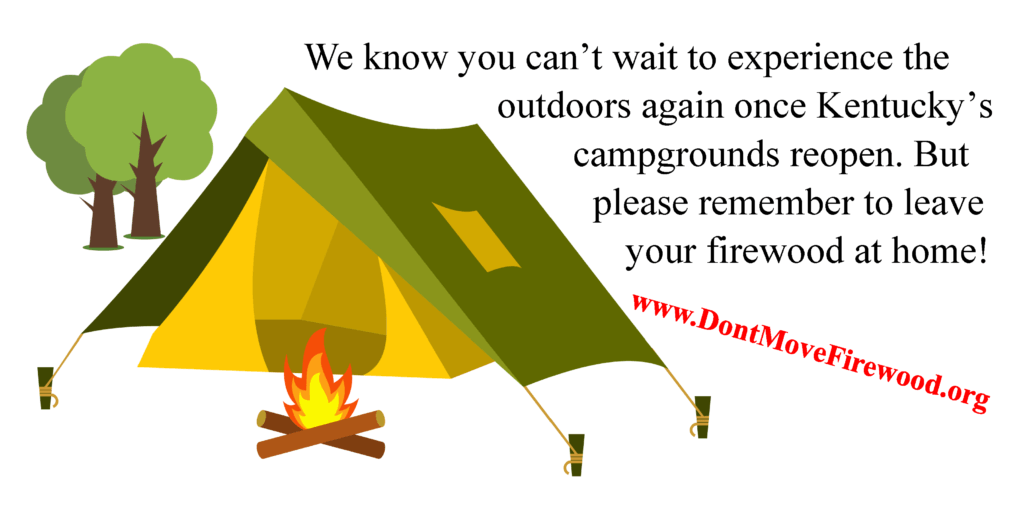 We know you can’t wait to experience the outdoors again once Kentucky’s campgrounds reopen. But please remember to leave your firewood at home!

www.DontMoveFirewood.org